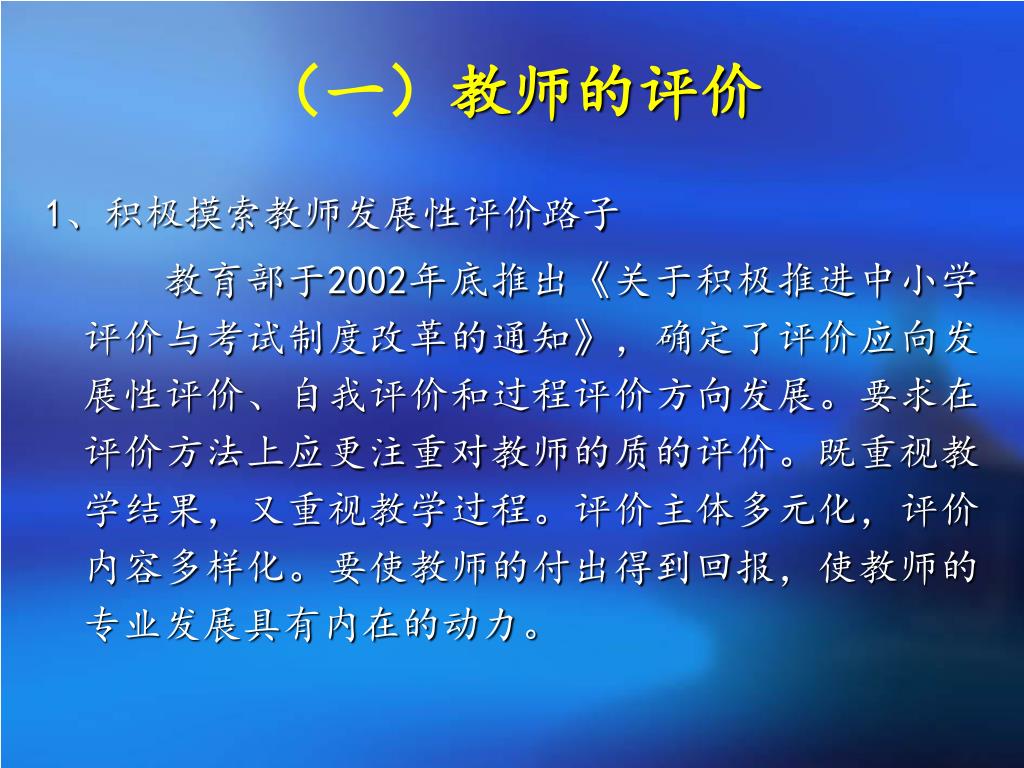 （一）教师的评价

1、积极摸索教师发展性评价路子

教育部于2002年底推出《关于积极推进中小学评价与考试制度改革的通知》，确定了评价应向发展性评价、自我评价和过程评价方向发展。要求在评价方法上应更注重对教师的质的评价。既重视教学结果，又重视教学过程。评价主体多元化，评价内容多样化。要使教师的付出得到回报，使教师的专业发展具有内在的动力。